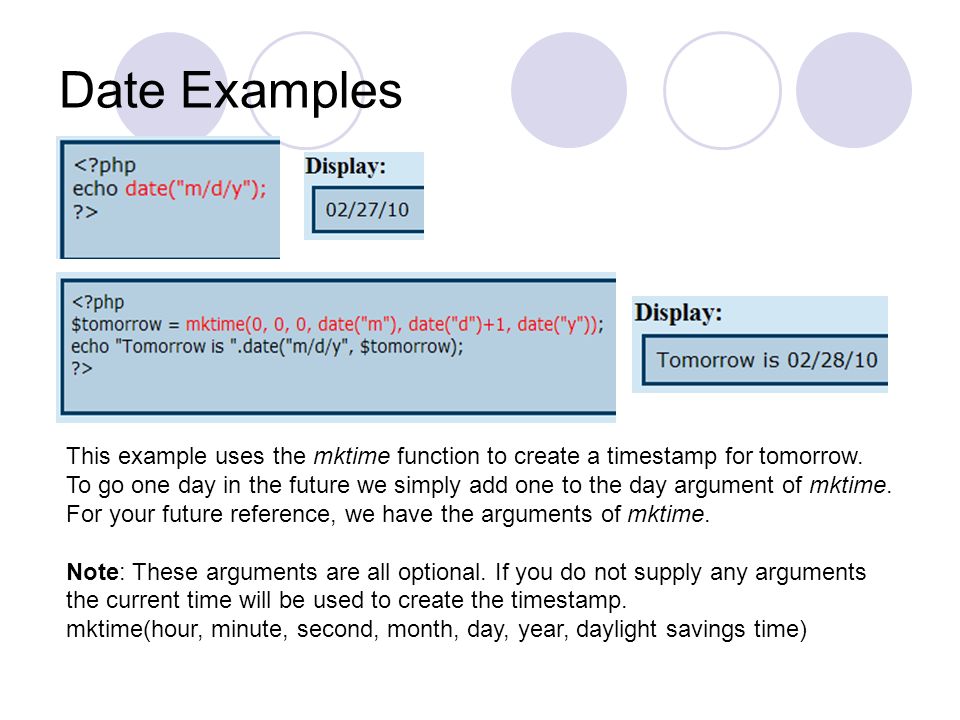 Date Examples

<?php
echo date("m/d/y");
?>

Display:

02/27/10

<?php
$tomorrow = mktime(0, 0, 0, date("m"), date("d")+1, date("y"));
echo "Tomorrow is ".date("m/d/y", $tomorrow);
?>

Display:

Tomorrow is 02/28/10

This example uses the mktime function to create a timestamp for tomorrow. To go one day in the future we simply add one to the day argument of mktime. For your future reference, we have the arguments of mktime.

Note: These arguments are all optional. If you do not supply any arguments the current time will be used to create the timestamp.
mktime(hour, minute, second, month, day, year, daylight savings time)